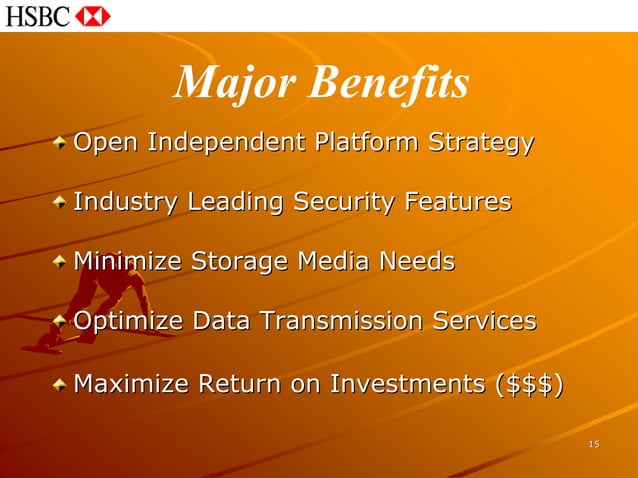 HSBC

Major Benefits

Open Independent Platform Strategy

Industry Leading Security Features

Minimize Storage Media Needs

Optimize Data Transmission Services

Maximize Return on Investments (\$\$\$)

15